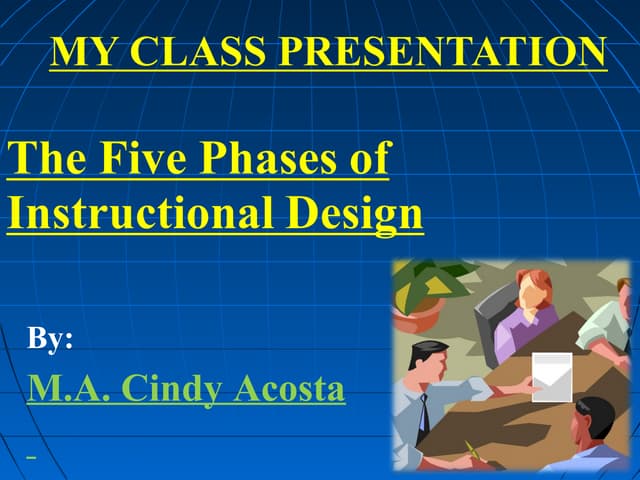 MY CLASS PRESENTATION

The Five Phases of Instructional Design

By:

M.A. Cindy Acosta